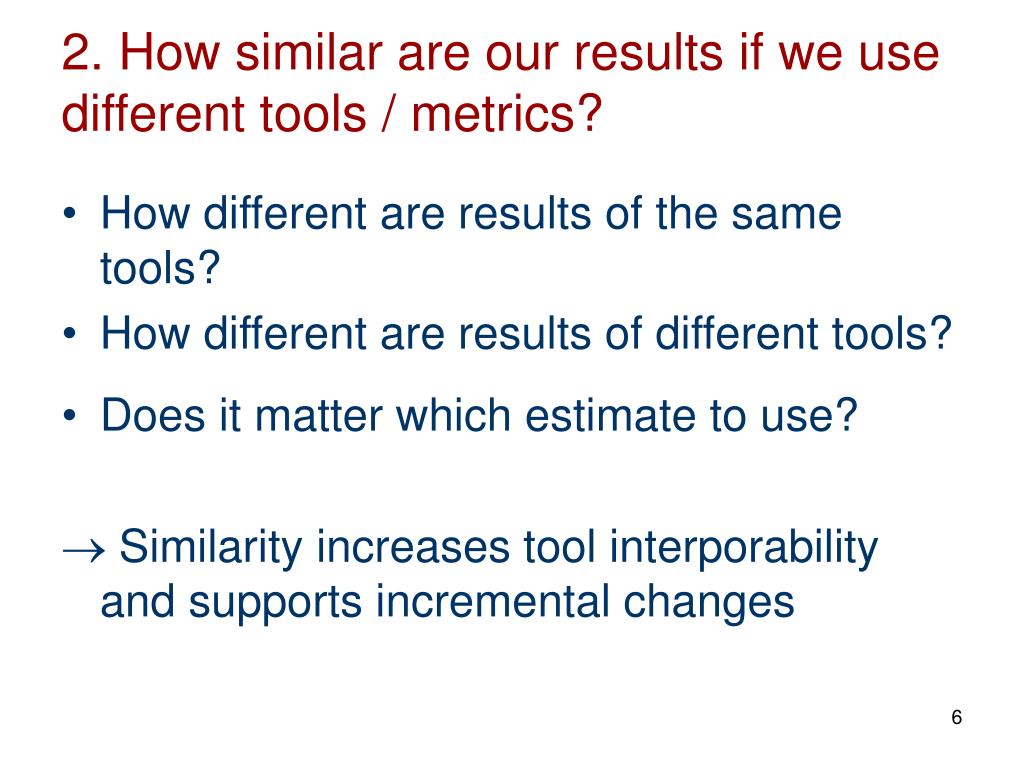 2. How similar are our results if we use different tools / metrics?

• How different are results of the same tools?
• How different are results of different tools?
• Does it matter which estimate to use?

$\rightarrow$ Similarity increases tool interporability and supports incremental changes

6